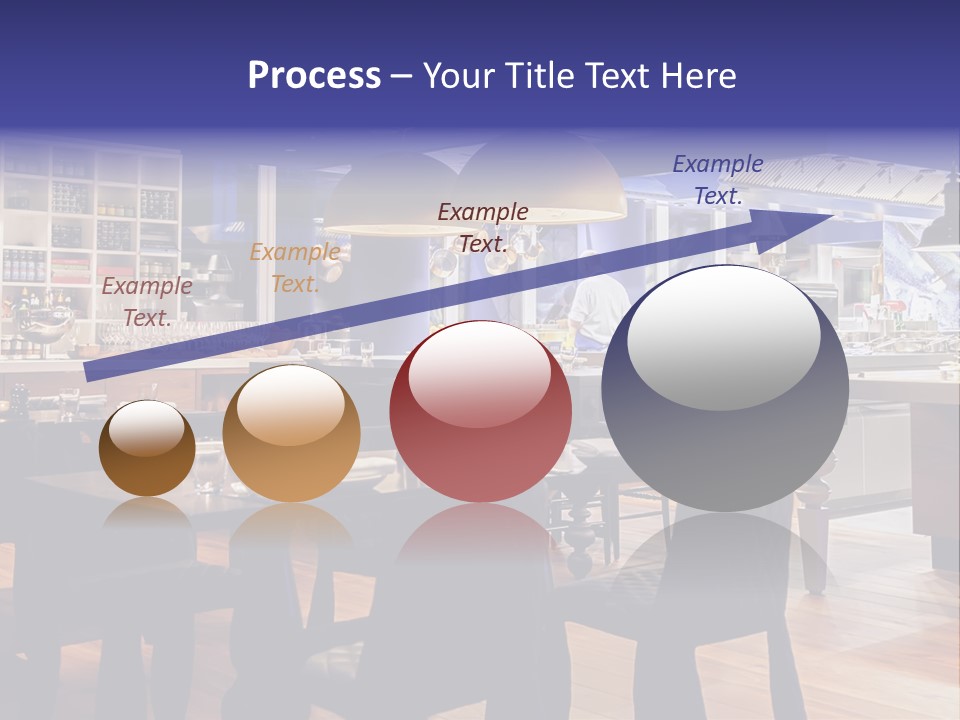 Process – Your Title Text Here

Example Text.

Example Text.

Example Text.

Example Text.